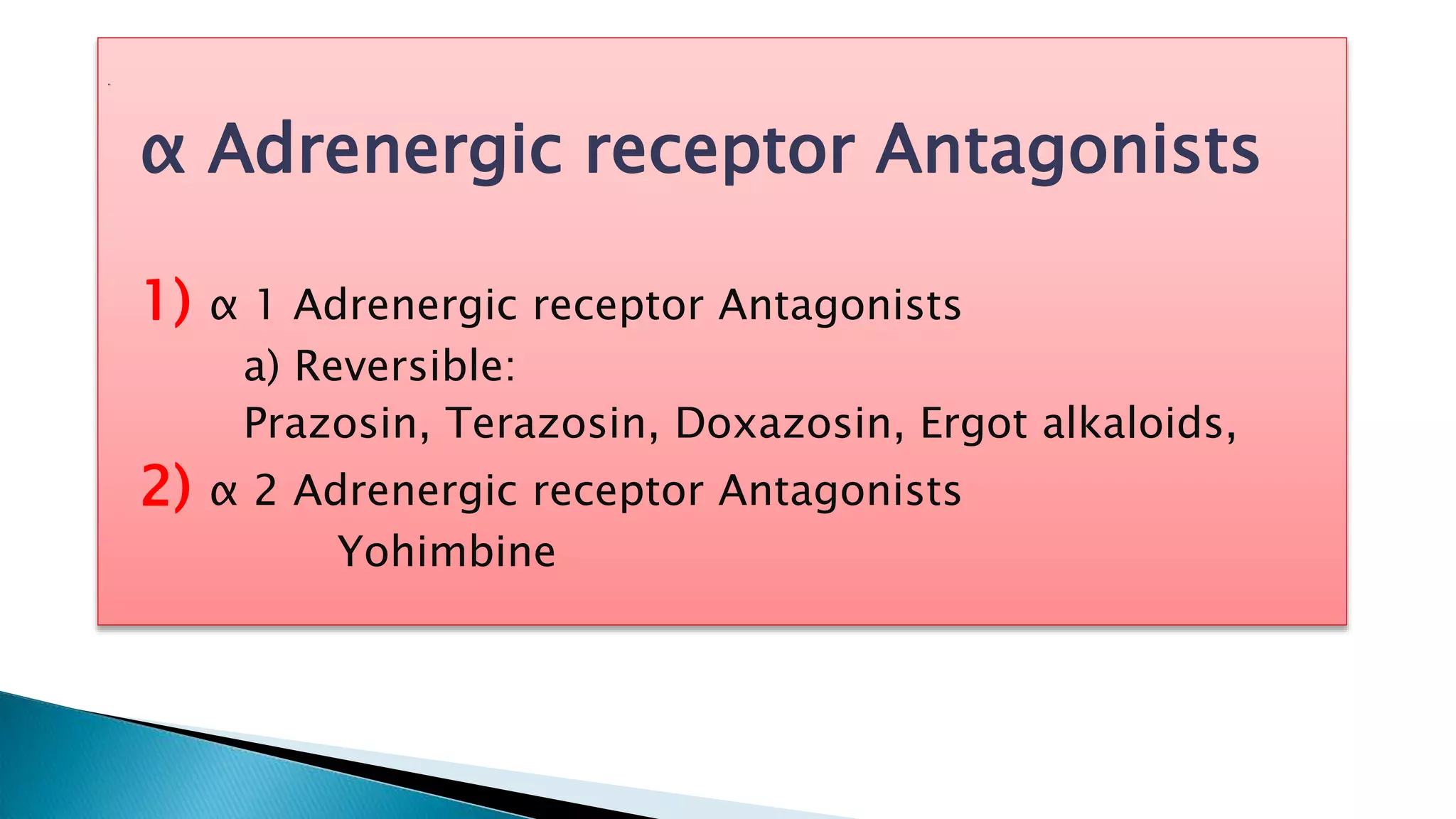 α Adrenergic receptor Antagonists

1) α 1 Adrenergic receptor Antagonists

a) Reversible:

Prazosin, Terazosin, Doxazosin, Ergot alkaloids,

2) α 2 Adrenergic receptor Antagonists

Yohimbine